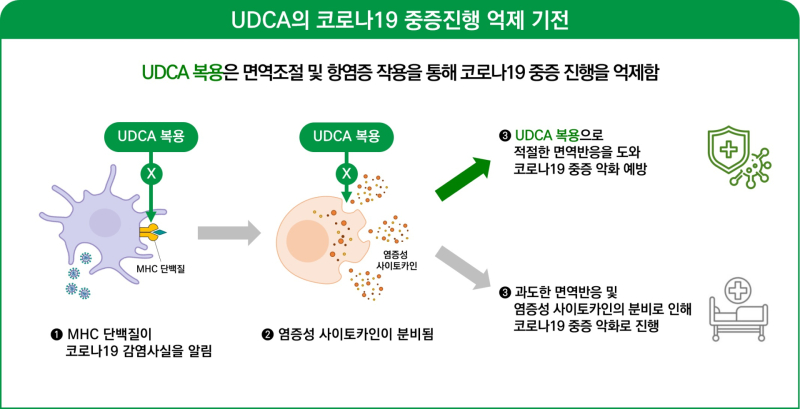 UDCA의 코로나19 중증진행 억제 기전

UDCA 복용은 면역조절 및 항염증 작용을 통해 코로나19 중증 진행을 억제함

UDCA 복용

X

MHC 단백질

❶ MHC 단백질이 코로나19 감염사실을 알림

UDCA 복용

X

염증성 사이토카인

❷ 염증성 사이토카인이 분비됨

❸ UDCA 복용으로 적절한 면역반응을 도와 코로나19 중증 악화 예방

❸ 과도한 면역반응 및 염증성 사이토카인의 분비로 인해 코로나19 중증 악화로 진행